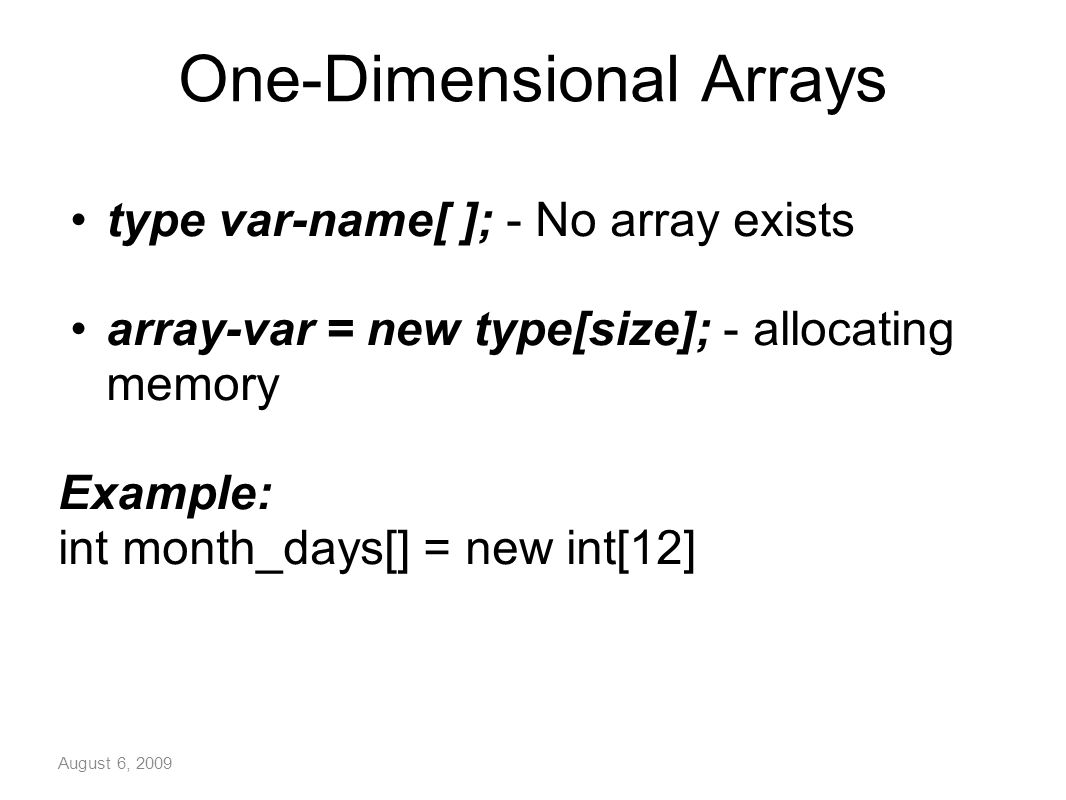 One-Dimensional Arrays

• type var-name[ ]; - No array exists

• array-var = new type[size]; - allocating memory

Example:
int month_days[] = new int[12]

August 6, 2009